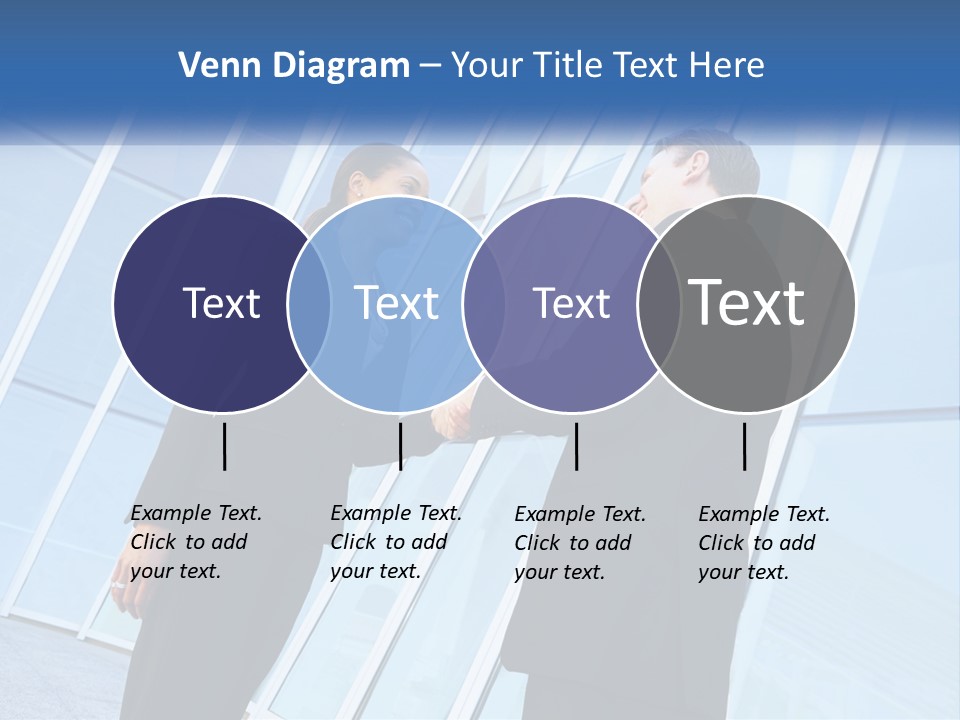 Venn Diagram – Your Title Text Here

Text

Text

Text

Text

Example Text. Click to add your text.

Example Text. Click to add your text.

Example Text. Click to add your text.

Example Text. Click to add your text.